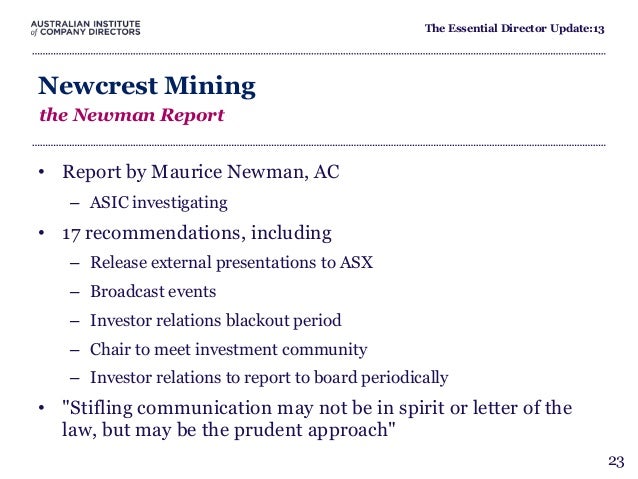 AUSTRALIAN INSTITUTE of COMPANY DIRECTORS

The Essential Director Update:13

Newcrest Mining
the Newman Report

• Report by Maurice Newman, AC
– ASIC investigating
• 17 recommendations, including
– Release external presentations to ASX
– Broadcast events
– Investor relations blackout period
– Chair to meet investment community
– Investor relations to report to board periodically
• "Stifling communication may not be in spirit or letter of the law, but may be the prudent approach"

23